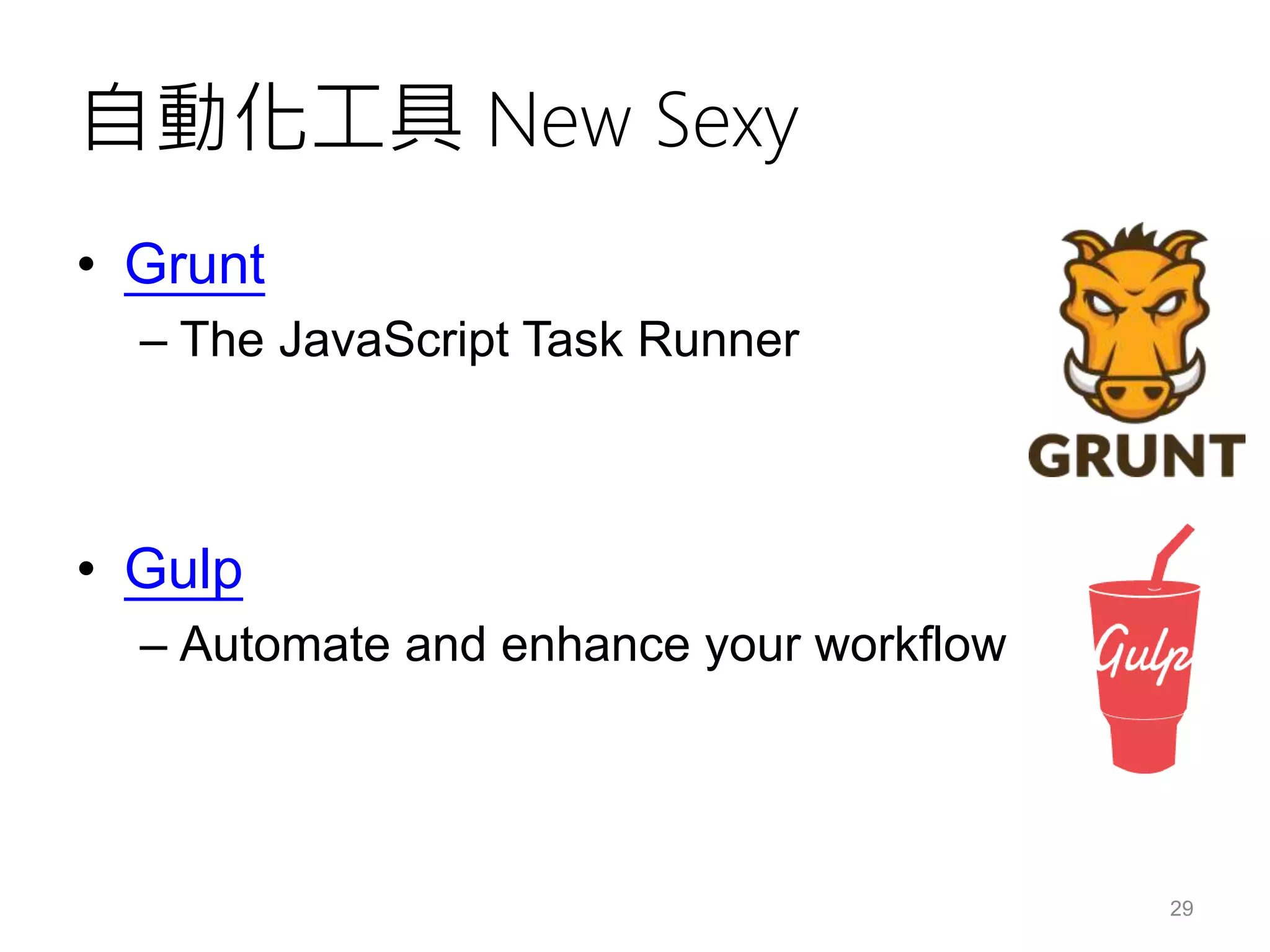 自動化工具 New Sexy

• Grunt
– The JavaScript Task Runner

GRUNT

• Gulp
– Automate and enhance your workflow

Gulp

29